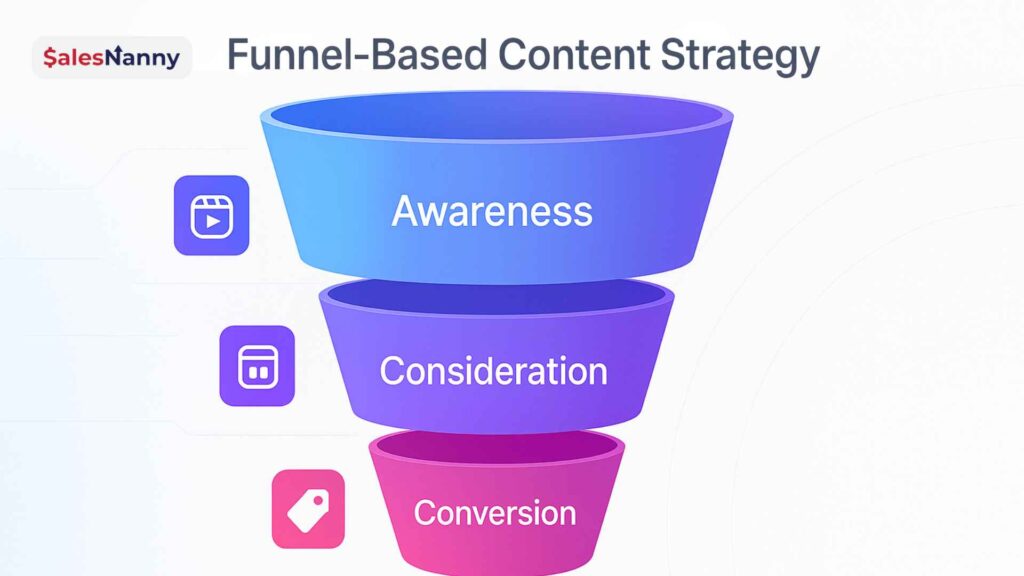 $alesNanny

Funnel-Based Content Strategy

Awareness

Consideration

Conversion